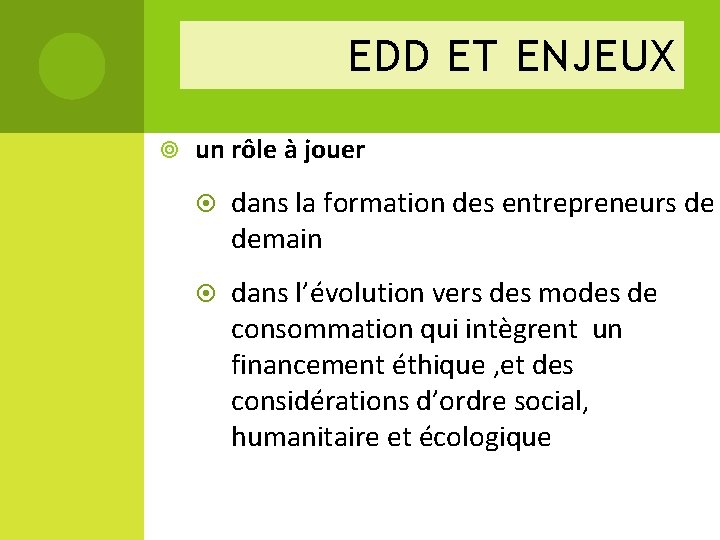 EDD ET ENJEUX

un rôle à jouer

dans la formation des entrepreneurs de demain

dans l’évolution vers des modes de consommation qui intègrent  un financement éthique ,et des considérations d’ordre social, humanitaire et écologique